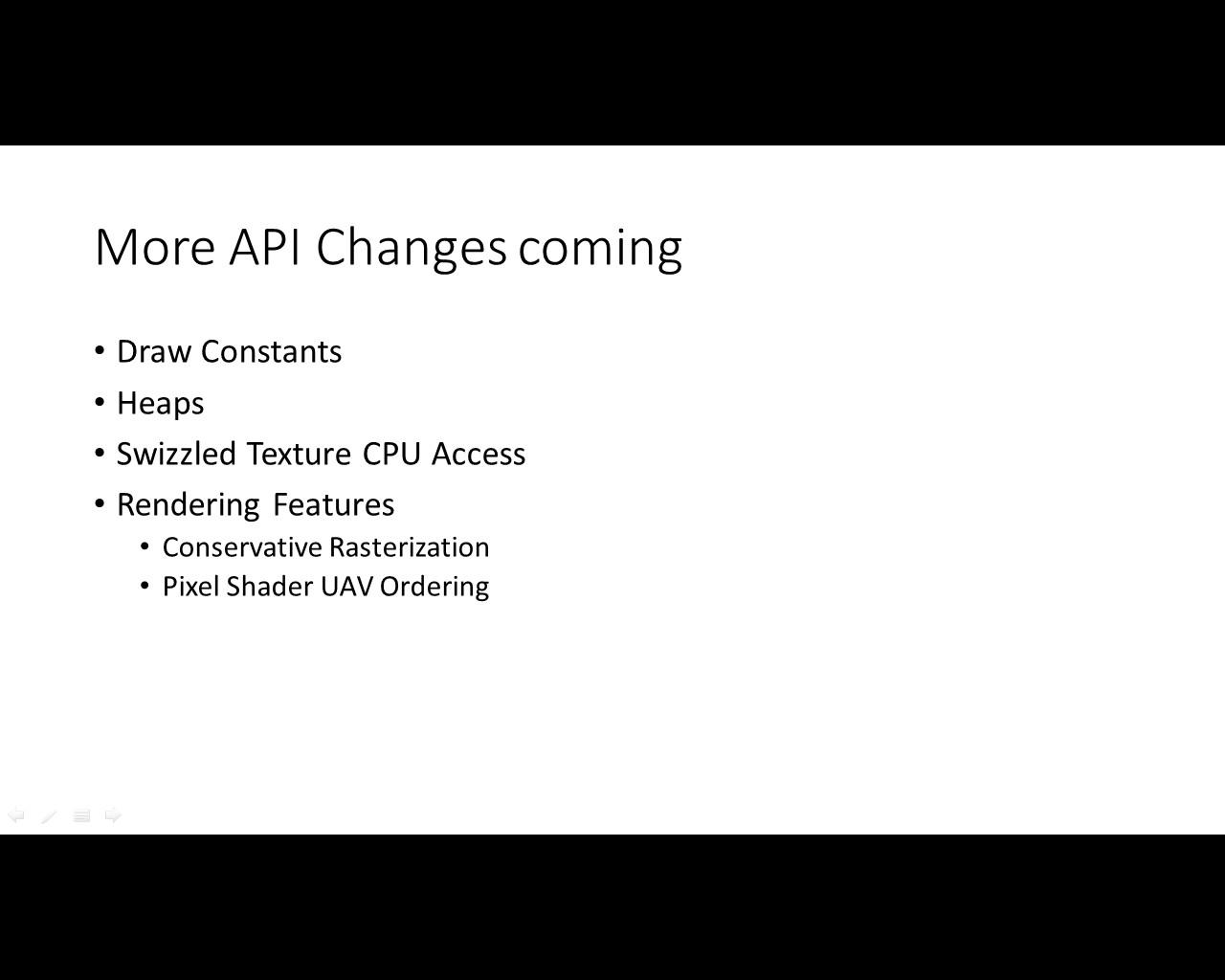 More API Changes coming

• Draw Constants
• Heaps
• Swizzled Texture CPU Access
• Rendering Features
  • Conservative Rasterization
  • Pixel Shader UAV Ordering